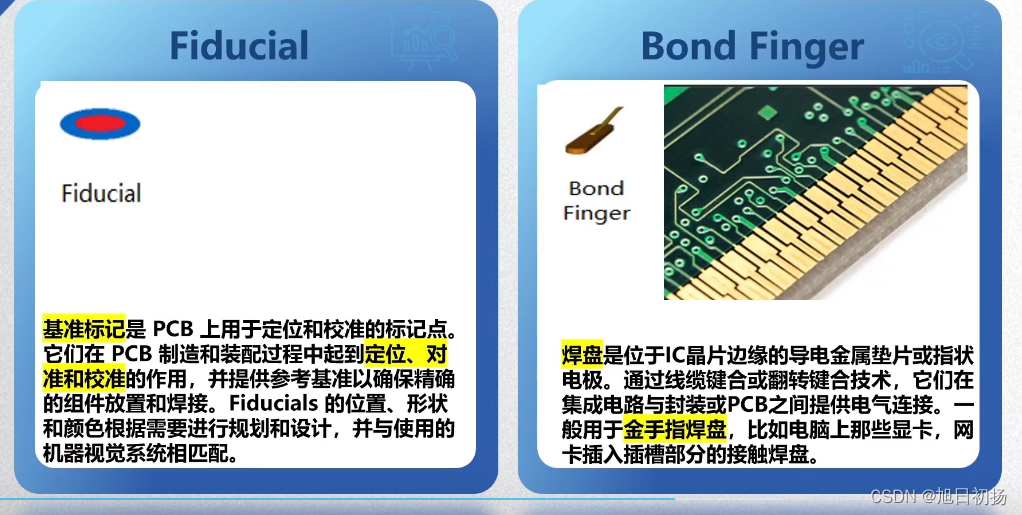 Fiducial

Fiducial

基准标记是 PCB 上用于定位和校准的标记点。它们在 PCB 制造和装配过程中起到定位、对准和校准的作用，并提供参考基准以确保精确的组件放置和焊接。Fiducials 的位置、形状和颜色根据需要进行规划和设计，并与使用的机器视觉系统相匹配。

Bond Finger

Bond Finger

焊盘是位于IC晶片边缘的导电金属垫片或指状电极。通过线缆键合或翻转键合技术，它们在集成电路与封装或PCB之间提供电气连接。一般用于金手指焊盘，比如电脑上那些显卡，网卡插入插槽部分的接触焊盘。

CSDN @旭日初扬